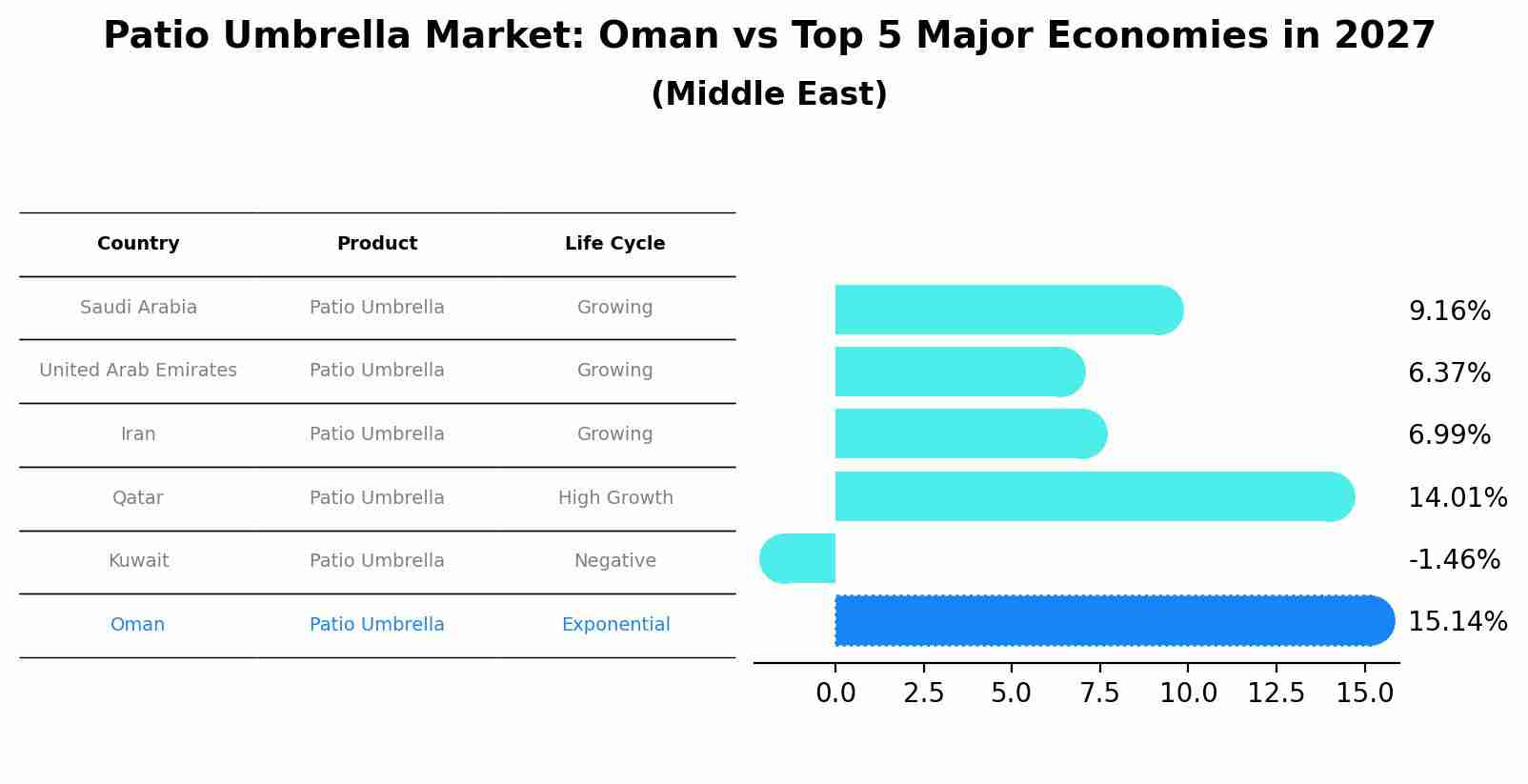 Patio Umbrella Market: Oman vs Top 5 Major Economies in 2027
(Middle East)

| Country | Product | Life Cycle |
|---|---|---|
| Saudi Arabia | Patio Umbrella | Growing |
| United Arab Emirates | Patio Umbrella | Growing |
| Iran | Patio Umbrella | Growing |
| Qatar | Patio Umbrella | High Growth |
| Kuwait | Patio Umbrella | Negative |
| Oman | Patio Umbrella | Exponential |

9.16%
6.37%
6.99%
14.01%
-1.46%
15.14%

0.0 2.5 5.0 7.5 10.0 12.5 15.0